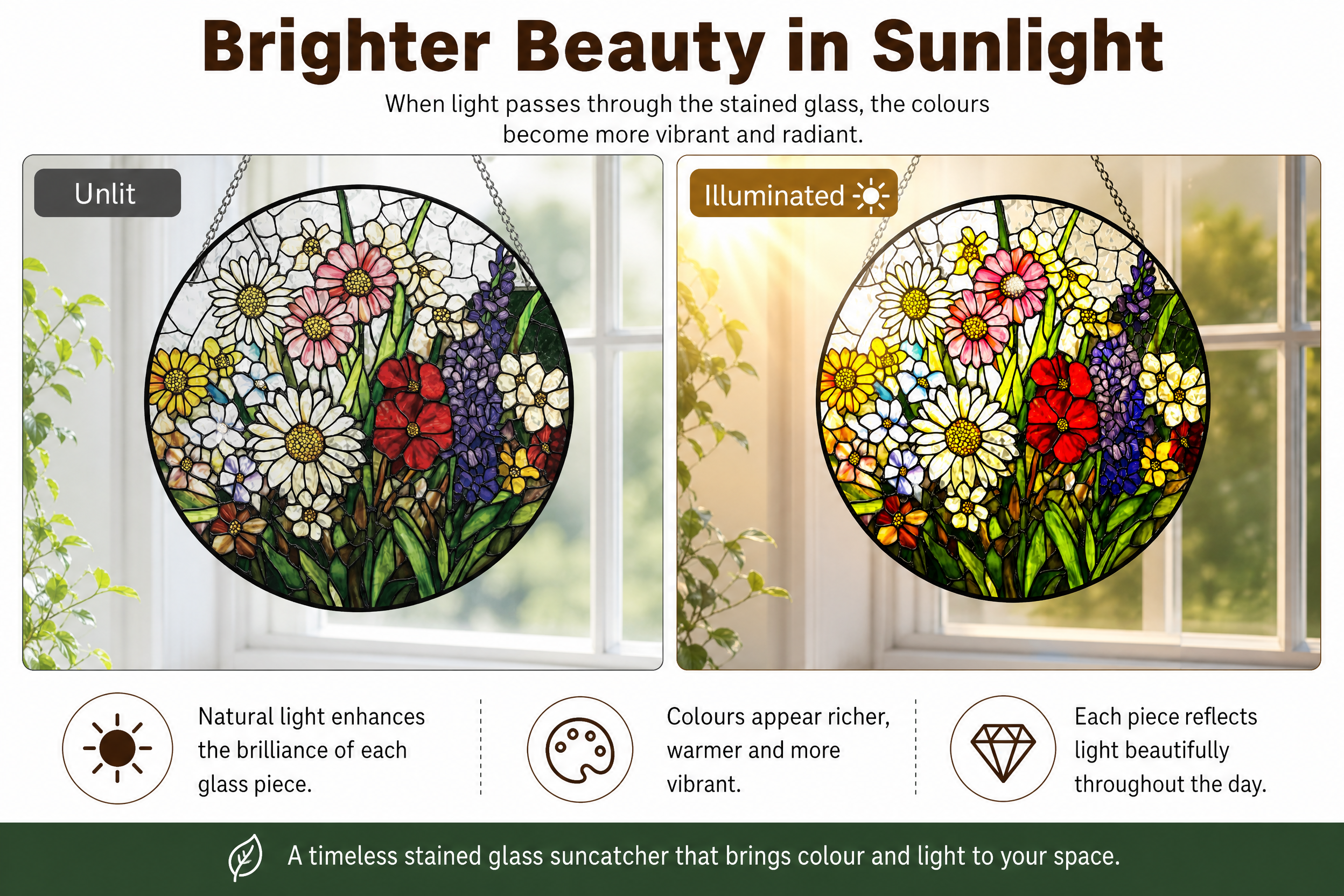 Brighter Beauty in Sunlight

When light passes through the stained glass, the colours become more vibrant and radiant.

Unlit

Illuminated

Natural light enhances the brilliance of each glass piece.

Colours appear richer, warmer and more vibrant.

Each piece reflects light beautifully throughout the day.

A timeless stained glass suncatcher that brings colour and light to your space.